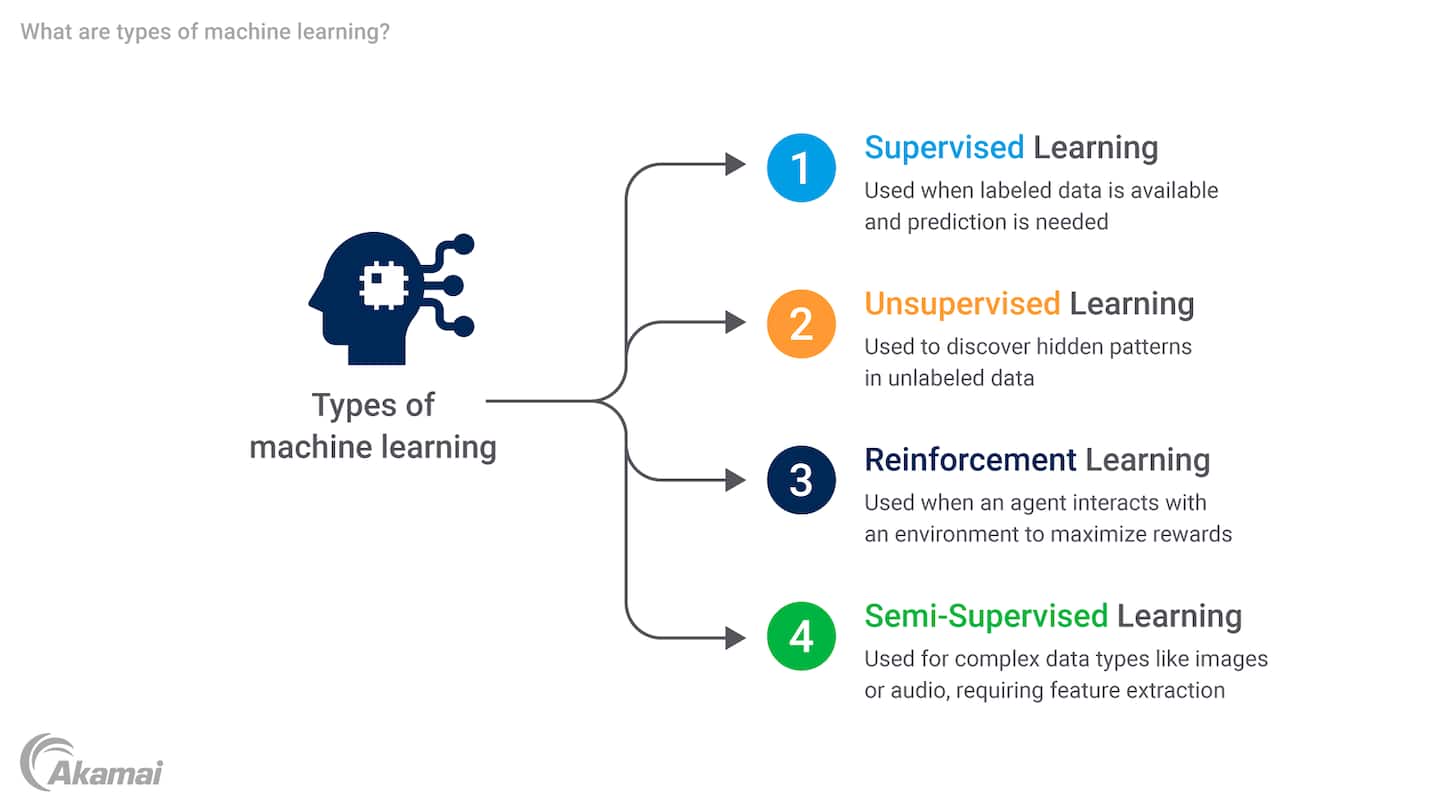 What are types of machine learning?

Types of machine learning

1 Supervised Learning
Used when labeled data is available and prediction is needed

2 Unsupervised Learning
Used to discover hidden patterns in unlabeled data

3 Reinforcement Learning
Used when an agent interacts with an environment to maximize rewards

4 Semi-Supervised Learning
Used for complex data types like images or audio, requiring feature extraction

Akamai